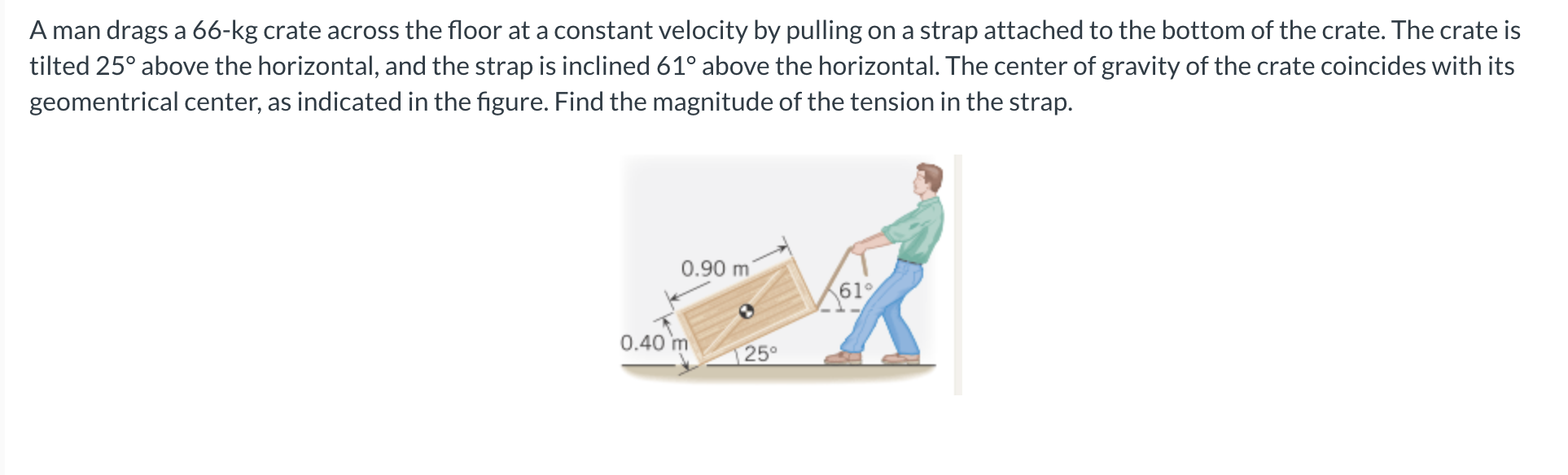 A man drags a 66-kg crate across the floor at a constant velocity by pulling on a strap attached to the bottom of the crate. The crate is tilted 25° above the horizontal, and the strap is inclined 61° above the horizontal. The center of gravity of the crate coincides with its geomentrical center, as indicated in the figure. Find the magnitude of the tension in the strap.

0.90 m
61°
0.40 m
25°